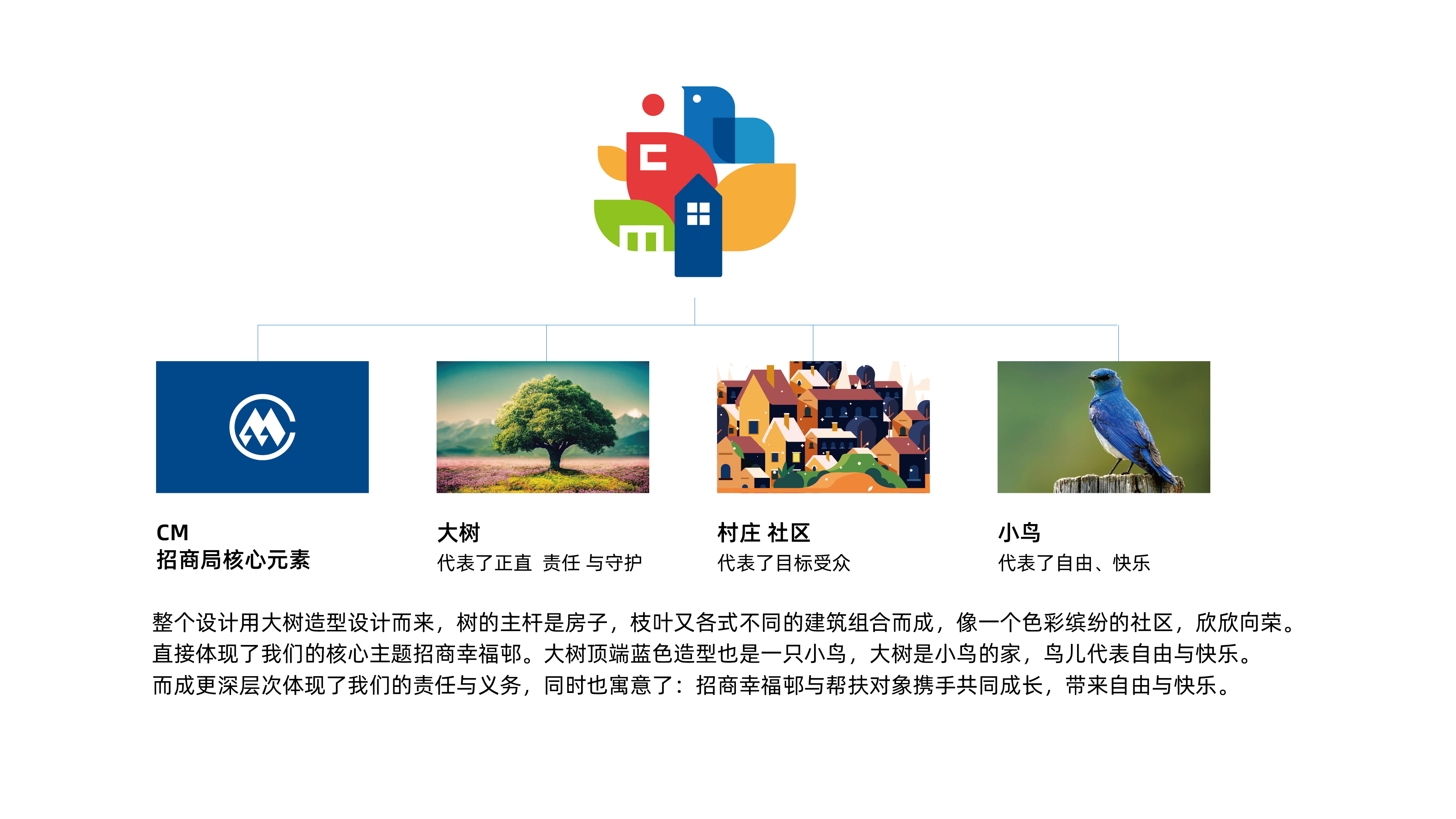 CM
招商局核心元素

大树
代表了正直 责任 与守护

村庄 社区
代表了目标受众

小鸟
代表了自由、快乐

整个设计用大树造型设计而来，树的主杆是房子，枝叶又各式不同的建筑组合而成，像一个色彩缤纷的社区，欣欣向荣。直接体现了我们的核心主题招商幸福邨。大树顶端蓝色造型也是一只小鸟，大树是小鸟的家，鸟儿代表自由与快乐。而成更深层次体现了我们的责任与义务，同时也寓意了：招商幸福邨与帮扶对象携手共同成长，带来自由与快乐。